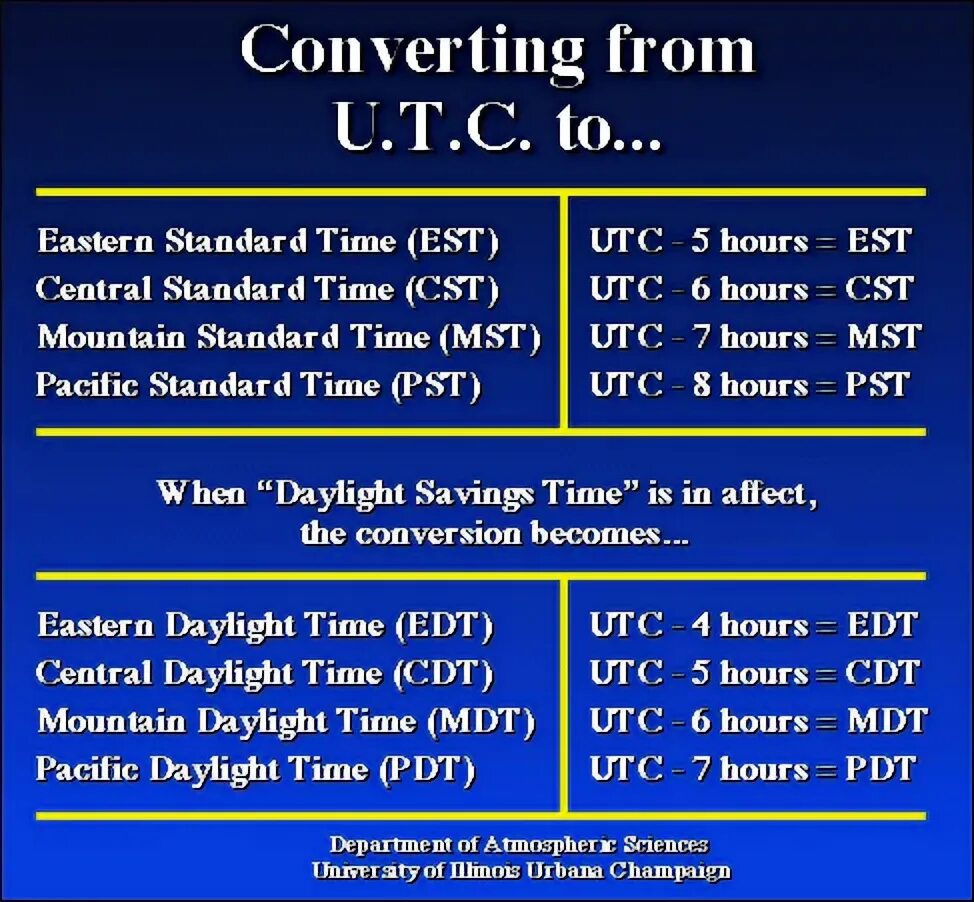 Converting from U.T.C. to...

| | |
|---|---|
| Eastern Standard Time (EST) | UTC - 5 hours = EST |
| Central Standard Time (CST) | UTC - 6 hours = CST |
| Mountain Standard Time (MST) | UTC - 7 hours = MST |
| Pacific Standard Time (PST) | UTC - 8 hours = PST |

When "Daylight Savings Time" is in affect, the conversion becomes...

| | |
|---|---|
| Eastern Daylight Time (EDT) | UTC - 4 hours = EDT |
| Central Daylight Time (CDT) | UTC - 5 hours = CDT |
| Mountain Daylight Time (MDT) | UTC - 6 hours = MDT |
| Pacific Daylight Time (PDT) | UTC - 7 hours = PDT |

Department of Atmospheric Sciences
University of Illinois Urbana Champaign